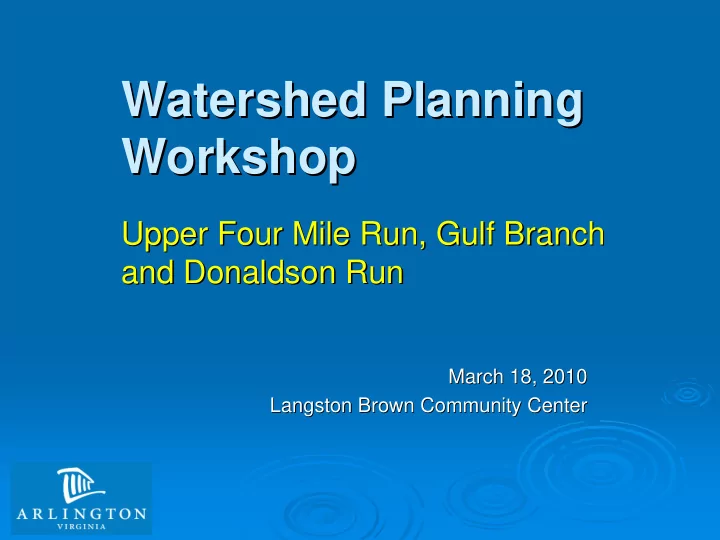 Watershed Planning Workshop

Upper Four Mile Run, Gulf Branch and Donaldson Run

March 18, 2010
Langston Brown Community Center

ARLINGTON
VIRGINIA